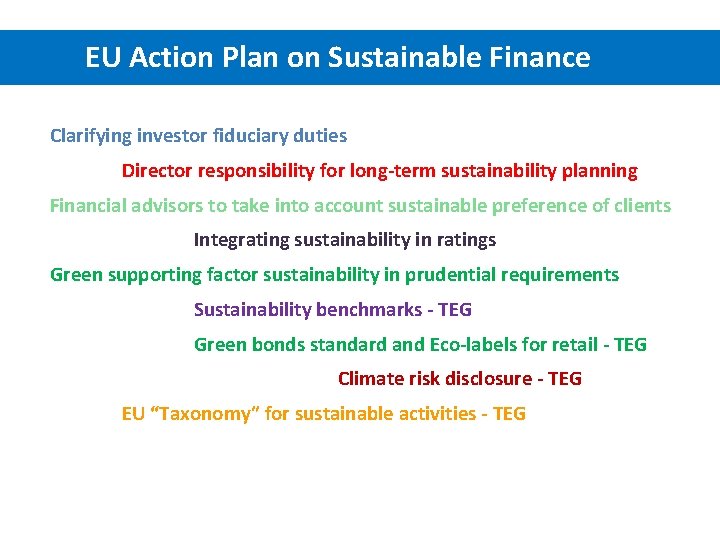 EU Action Plan on Sustainable Finance

Clarifying investor fiduciary duties

Director responsibility for long-term sustainability planning

Financial advisors to take into account sustainable preference of clients

Integrating sustainability in ratings

Green supporting factor sustainability in prudential requirements

Sustainability benchmarks - TEG

Green bonds standard and Eco-labels for retail - TEG

Climate risk disclosure - TEG

EU "Taxonomy" for sustainable activities - TEG